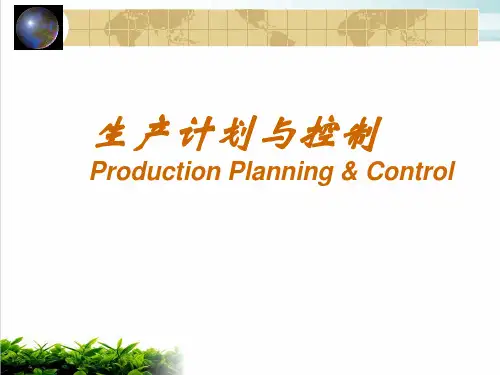 生产计划与控制
Production Planning & Control